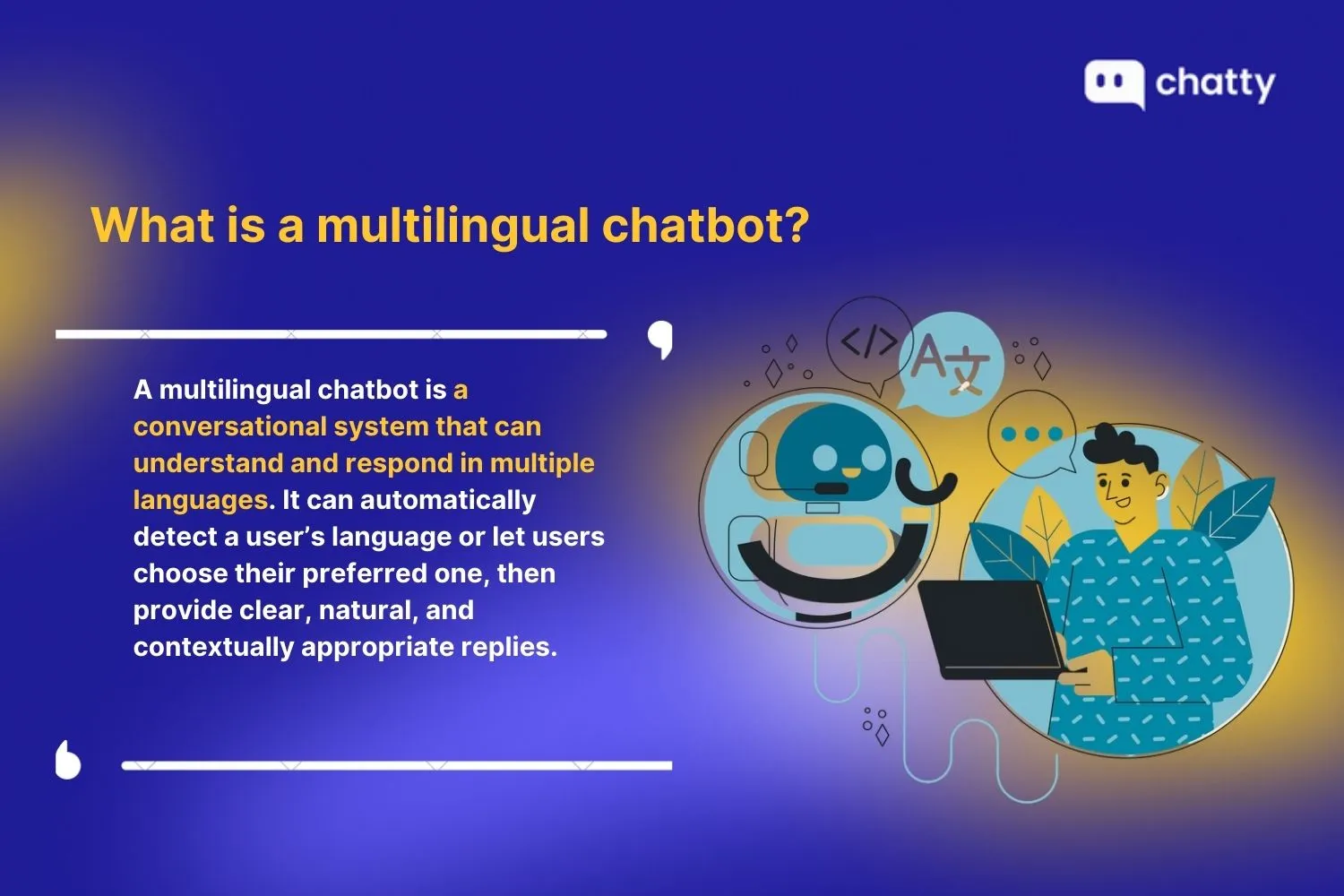 chatty

What is a multilingual chatbot?

A multilingual chatbot is a conversational system that can understand and respond in multiple languages. It can automatically detect a user's language or let users choose their preferred one, then provide clear, natural, and contextually appropriate replies.

</> A文